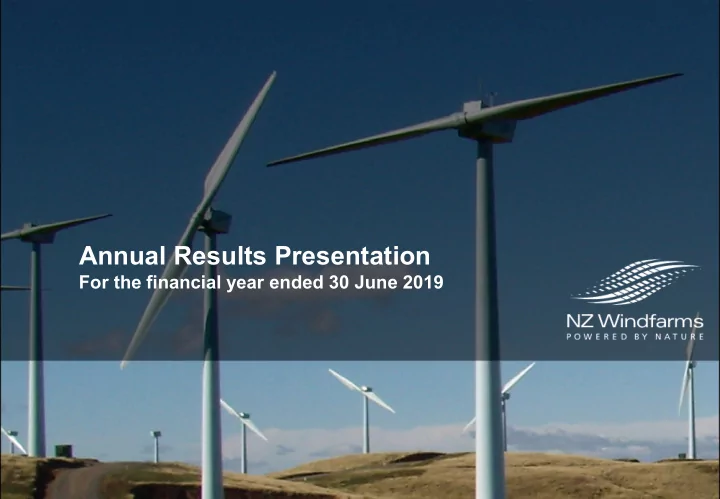 Annual Results Presentation
For the financial year ended 30 June 2019

NZ Windfarms
POWERED BY NATURE